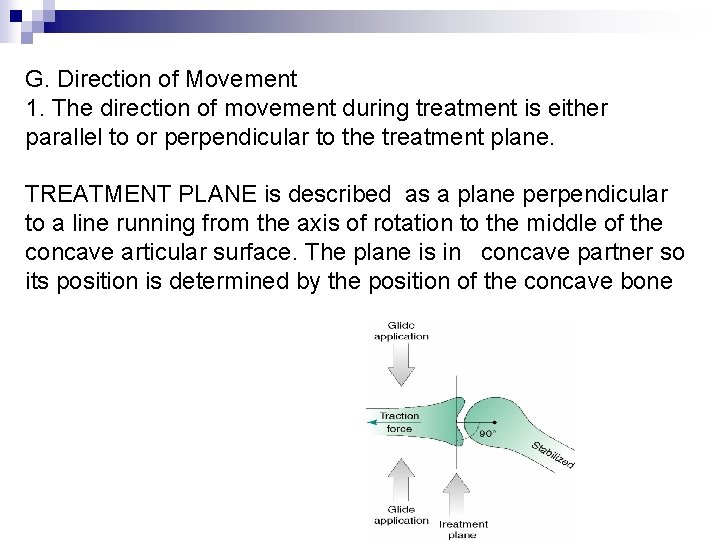 G. Direction of Movement
1. The direction of movement during treatment is either parallel to or perpendicular to the treatment plane.

TREATMENT PLANE is described as a plane perpendicular to a line running from the axis of rotation to the middle of the concave articular surface. The plane is in concave partner so its position is determined by the position of the concave bone

Glide application

Traction force

90°

Stabilized

Glide application

Treatment plane